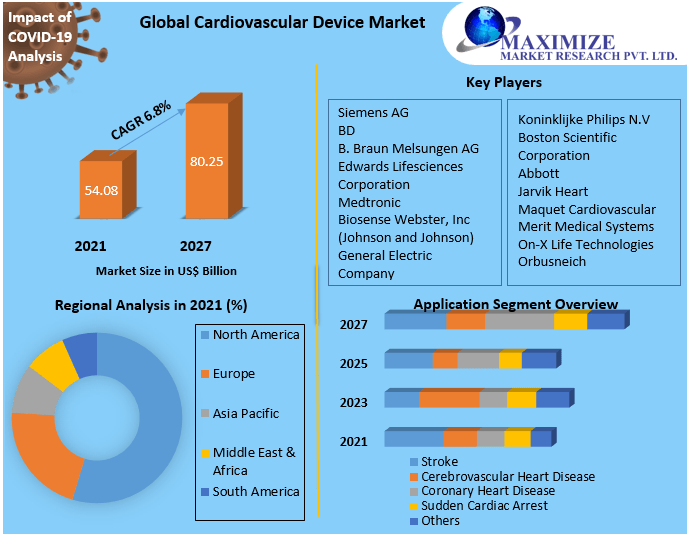 Impact of COVID-19 Analysis

Global Cardiovascular Device Market

MAXIMIZE
MARKET RESEARCH PVT. LTD.

CAGR 6.8%

54.08

80.25

2021

2027

Market Size in US$ Billion

Key Players

Siemens AG
BD
B. Braun Melsungen AG
Edwards Lifesciences Corporation
Medtronic
Biosense Webster, Inc (Johnson and Johnson)
General Electric Company

Koninklijke Philips N.V
Boston Scientific Corporation
Abbott
Jarvik Heart
Maquet Cardiovascular
Merit Medical Systems
On-X Life Technologies
Orbusneich

Regional Analysis in 2021 (%)

North America
Europe
Asia Pacific
Middle East & Africa
South America

Application Segment Overview

2027
2025
2023
2021

Stroke
Cerebrovascular Heart Disease
Coronary Heart Disease
Sudden Cardiac Arrest
Others